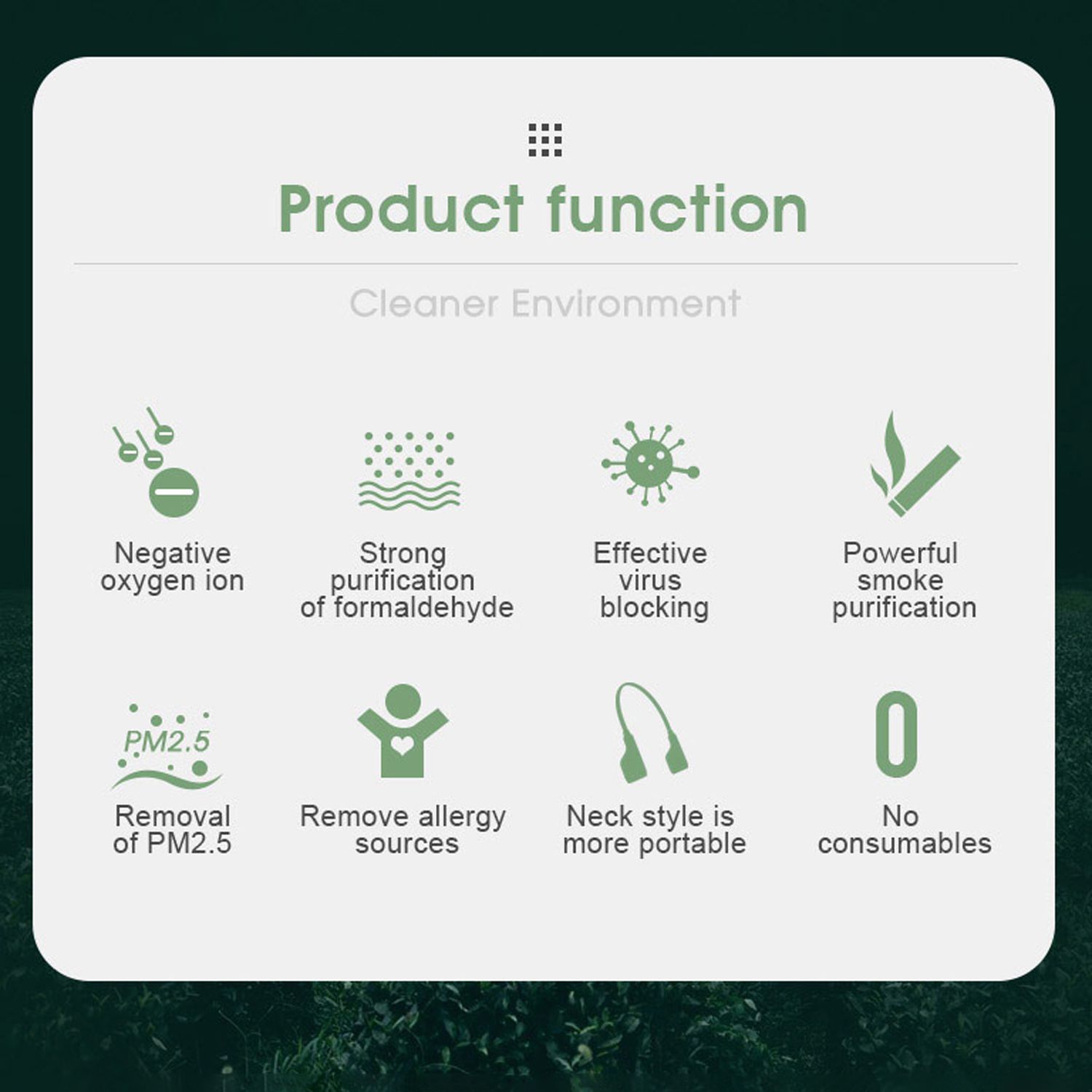 Product function

Cleaner Environment

Negative oxygen ion

Strong purification of formaldehyde

Effective virus blocking

Powerful smoke purification

PM2.5

Removal of PM2.5

Remove allergy sources

Neck style is more portable

0

No consumables